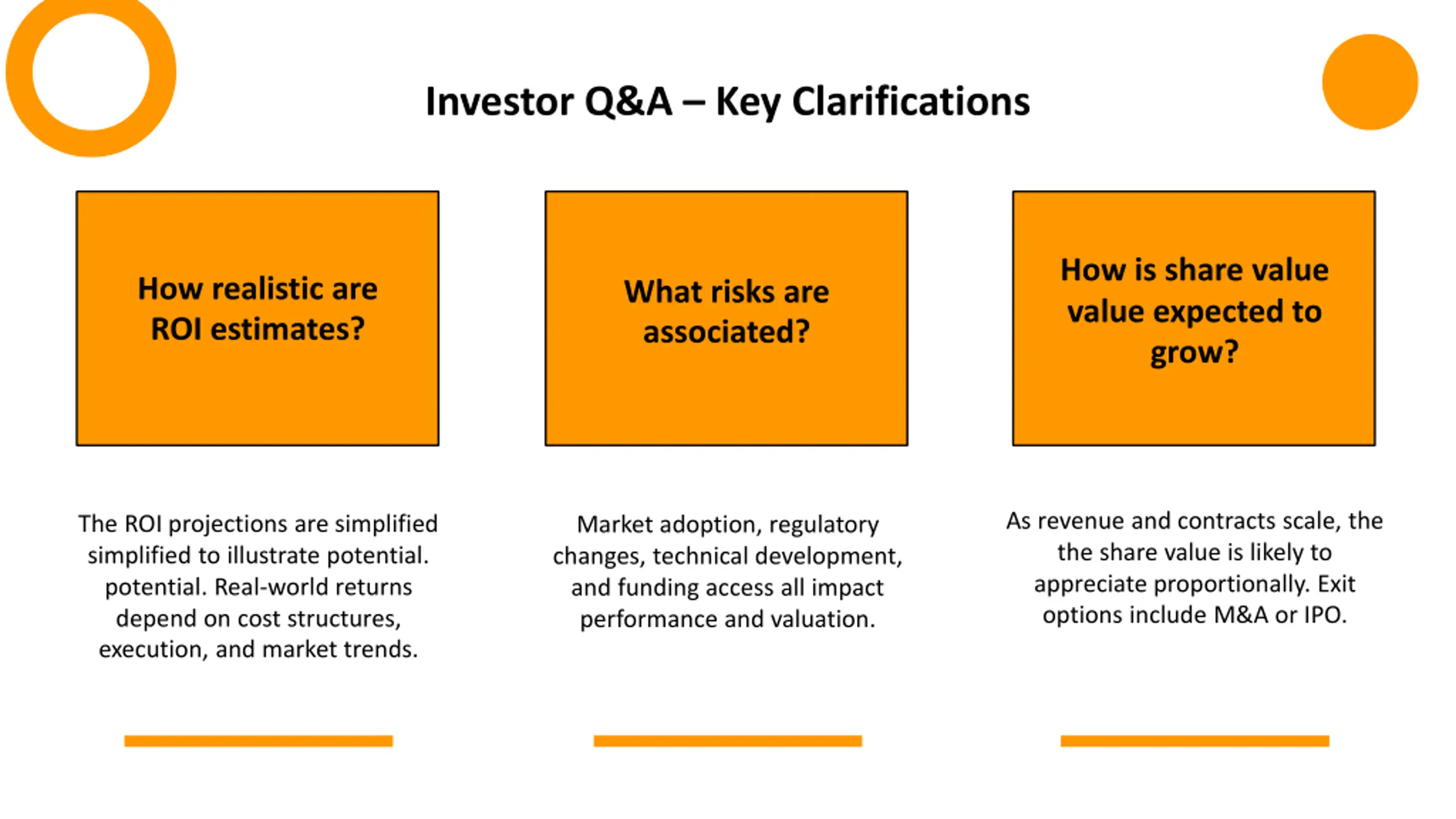 Investor Q&A – Key Clarifications

How realistic are ROI estimates?

The ROI projections are simplified simplified to illustrate potential. potential. Real-world returns depend on cost structures, execution, and market trends.

What risks are associated?

Market adoption, regulatory changes, technical development, and funding access all impact performance and valuation.

How is share value value expected to grow?

As revenue and contracts scale, the the share value is likely to appreciate proportionally. Exit options include M&A or IPO.